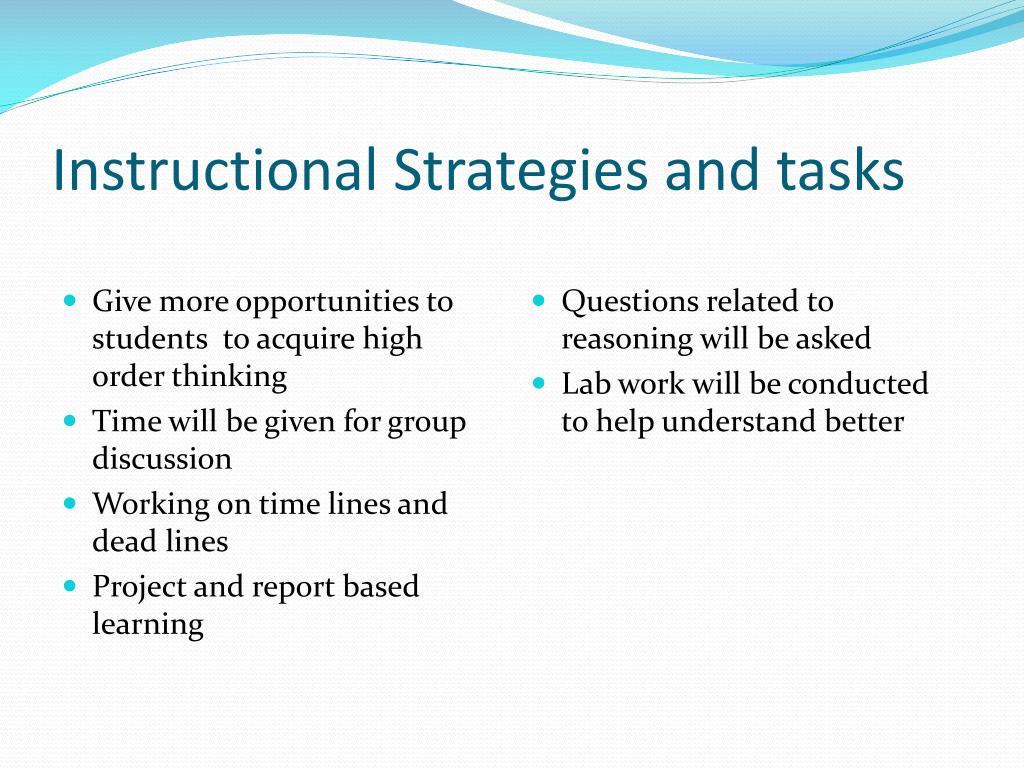 Instructional Strategies and tasks

- Give more opportunities to students  to acquire high order thinking
- Time will be given for group discussion
- Working on time lines and dead lines
- Project and report based learning

- Questions related to reasoning will be asked
- Lab work will be conducted to help understand better